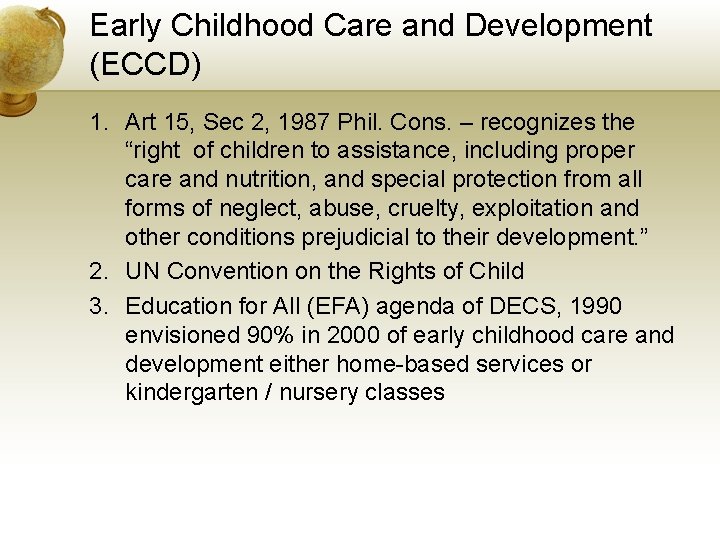 Early Childhood Care and Development (ECCD)

1. Art 15, Sec 2, 1987 Phil. Cons. – recognizes the “right of children to assistance, including proper care and nutrition, and special protection from all forms of neglect, abuse, cruelty, exploitation and other conditions prejudicial to their development.”
2. UN Convention on the Rights of Child
3. Education for All (EFA) agenda of DECS, 1990 envisioned 90% in 2000 of early childhood care and development either home-based services or kindergarten / nursery classes